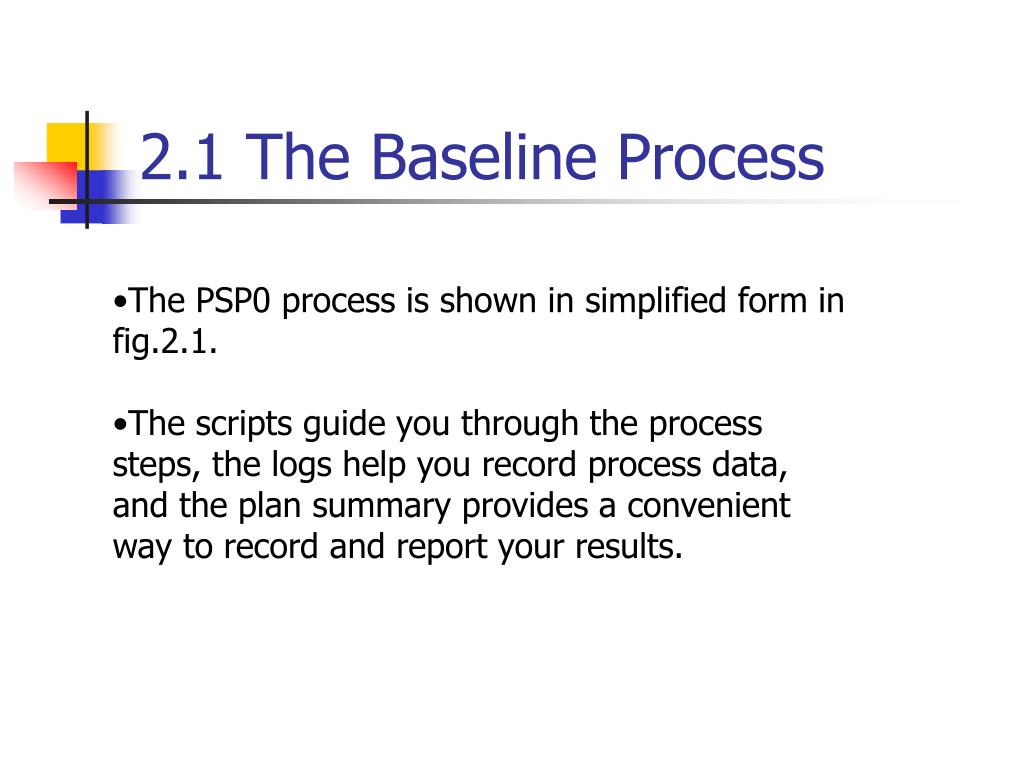 2.1 The Baseline Process

•The PSP0 process is shown in simplified form in fig.2.1.

•The scripts guide you through the process steps, the logs help you record process data, and the plan summary provides a convenient way to record and report your results.